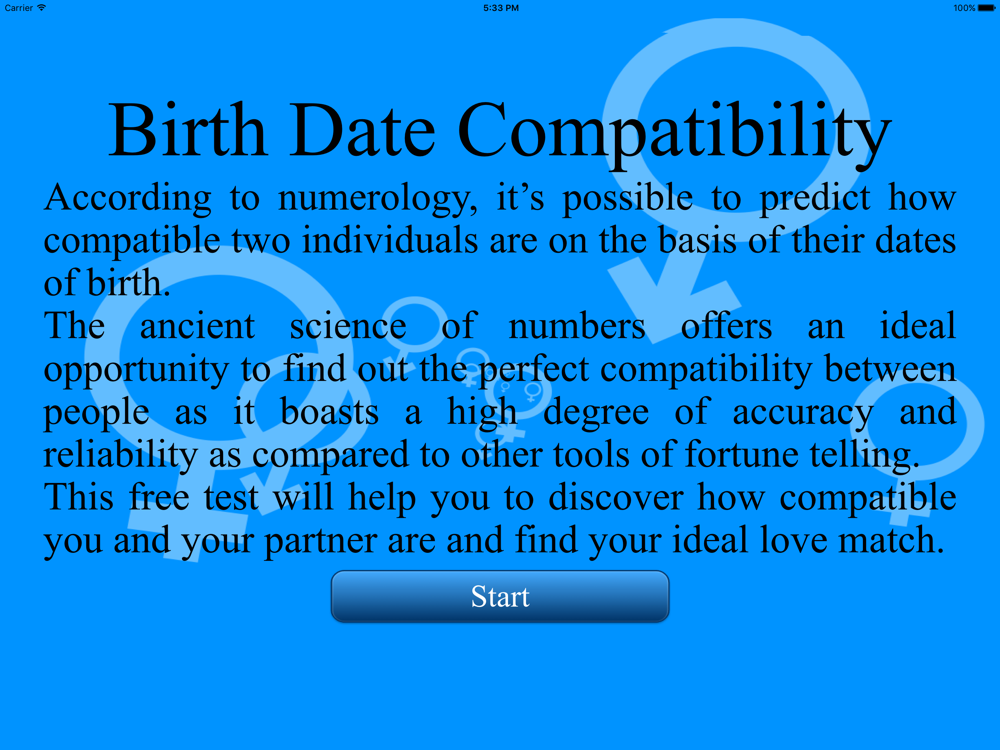 Carrier 5:33 PM 100%

Birth Date Compatibility

According to numerology, it’s possible to predict how compatible two individuals are on the basis of their dates of birth.
The ancient science of numbers offers an ideal opportunity to find out the perfect compatibility between people as it boasts a high degree of accuracy and reliability as compared to other tools of fortune telling.
This free test will help you to discover how compatible you and your partner are and find your ideal love match.

Start